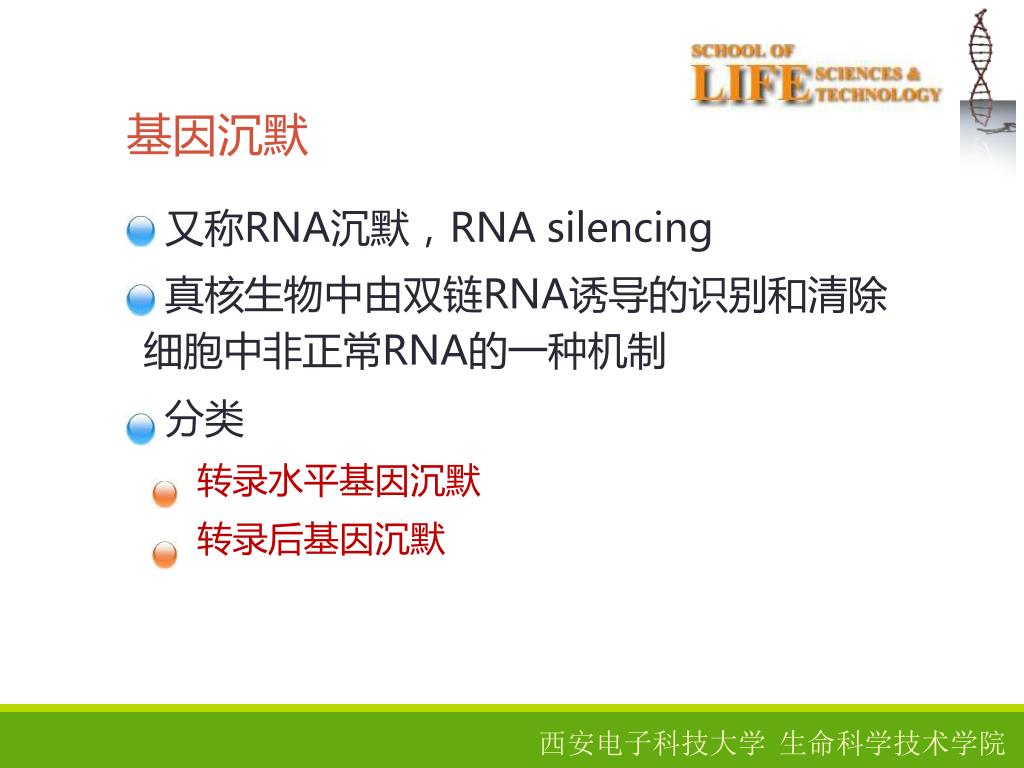 SCHOOL OF LIFE SCIENCES & TECHNOLOGY

基因沉默

又称RNA沉默，RNA silencing

真核生物中由双链RNA诱导的识别和清除细胞中非正常RNA的一种机制

分类

转录水平基因沉默

转录后基因沉默

西安电子科技大学 生命科学技术学院